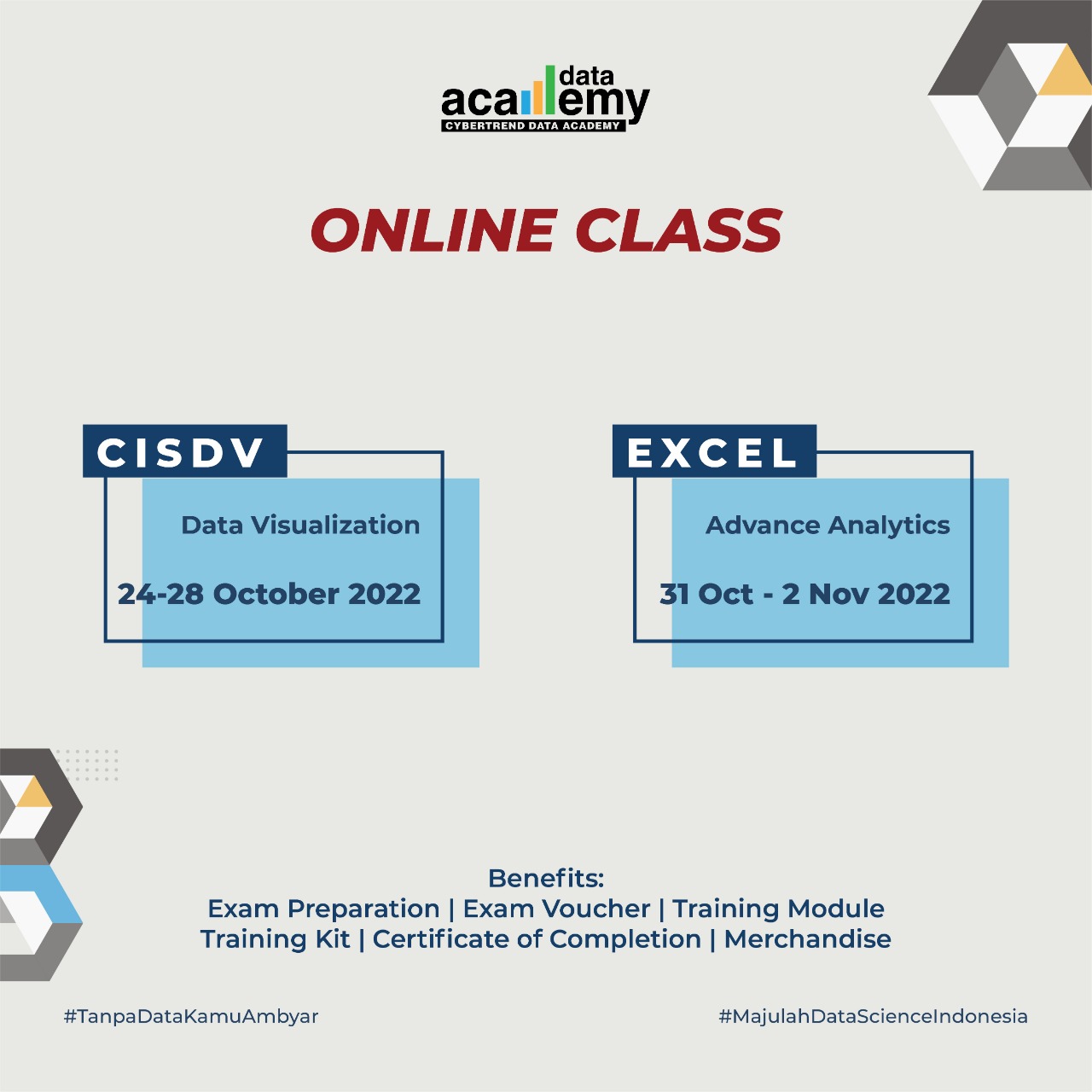 data academy
CYBERTREND DATA ACADEMY

ONLINE CLASS

CISDV

Data Visualization

24-28 October 2022

EXCEL

Advance Analytics

31 Oct - 2 Nov 2022

Benefits:
Exam Preparation | Exam Voucher | Training Module
Training Kit | Certificate of Completion | Merchandise

#TanpaDataKamuAmbyar

#MajulahDataScienceIndonesia